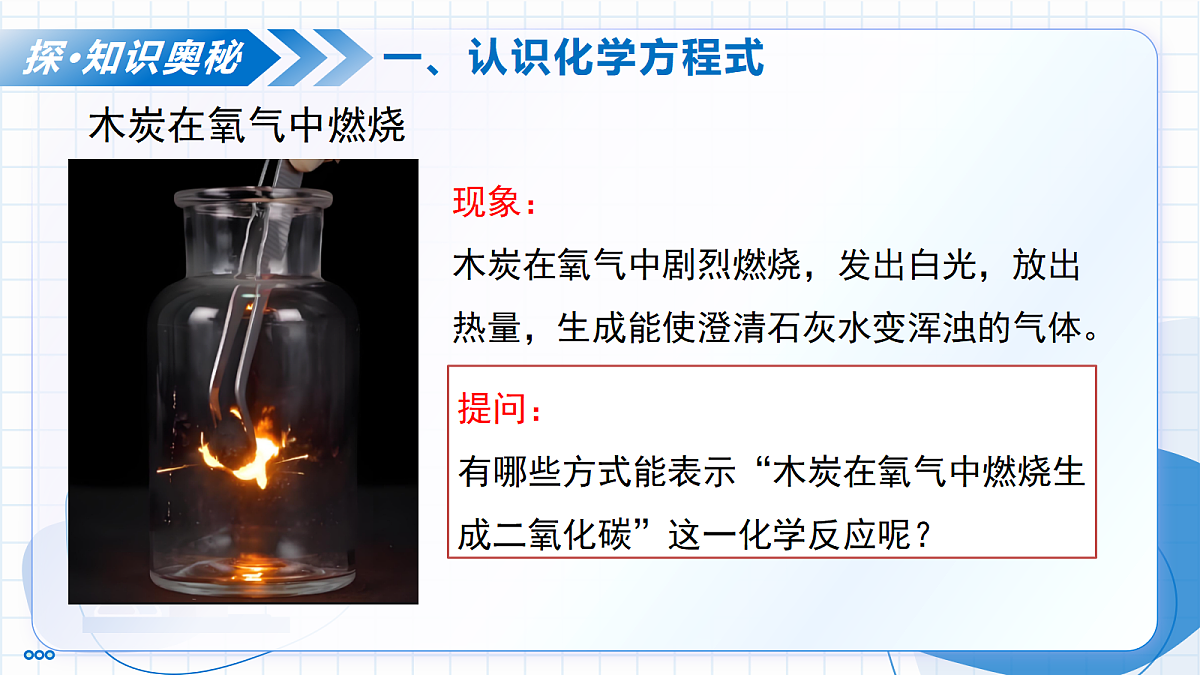 探·知识奥秘

一、认识化学方程式

木炭在氧气中燃烧

现象：

木炭在氧气中剧烈燃烧，发出白光，放出热量，生成能使澄清石灰水变浑浊的气体。

提问：

有哪些方式能表示“木炭在氧气中燃烧生成二氧化碳”这一化学反应呢？